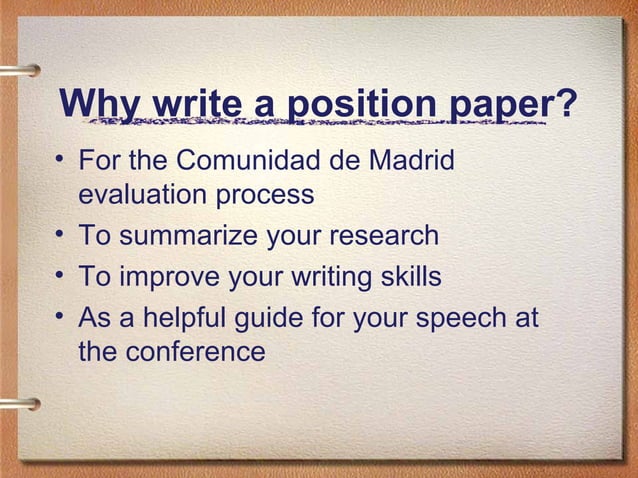 Why write a position paper?

• For the Comunidad de Madrid evaluation process
• To summarize your research
• To improve your writing skills
• As a helpful guide for your speech at the conference